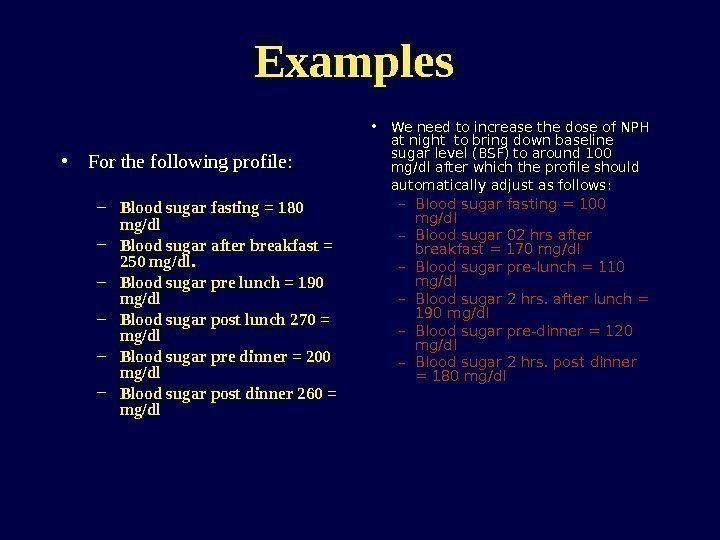 Examples

• For the following profile:

– Blood sugar fasting = 180 mg/dl
– Blood sugar after breakfast = 250 mg/dl.
– Blood sugar pre lunch = 190 mg/dl
– Blood sugar post lunch 270 = mg/dl
– Blood sugar pre dinner = 200 mg/dl
– Blood sugar post dinner 260 = mg/dl

• We need to increase the dose of NPH at night to bring down baseline sugar level (BSF) to around 100 mg/dl after which the profile should automatically adjust as follows:
– Blood sugar fasting = 100 mg/dl
– Blood sugar 02 hrs after breakfast = 170 mg/dl
– Blood sugar pre-lunch = 110 mg/dl
– Blood sugar 2 hrs. after lunch = 190 mg/dl
– Blood sugar pre-dinner = 120 mg/dl
– Blood sugar 2 hrs. post dinner = 180 mg/dl